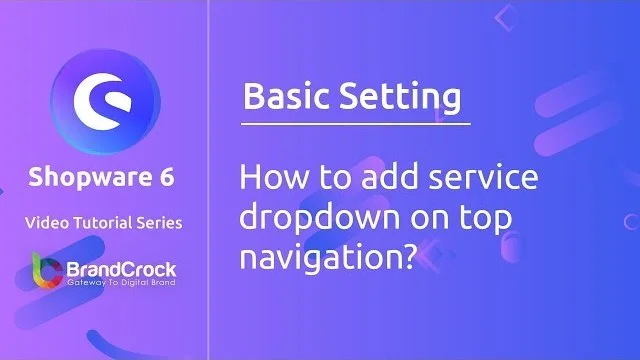 Shopware 6

Video Tutorial Series

BrandCrock
Gateway To Digital Brand

Basic Setting

How to add service dropdown on top navigation?